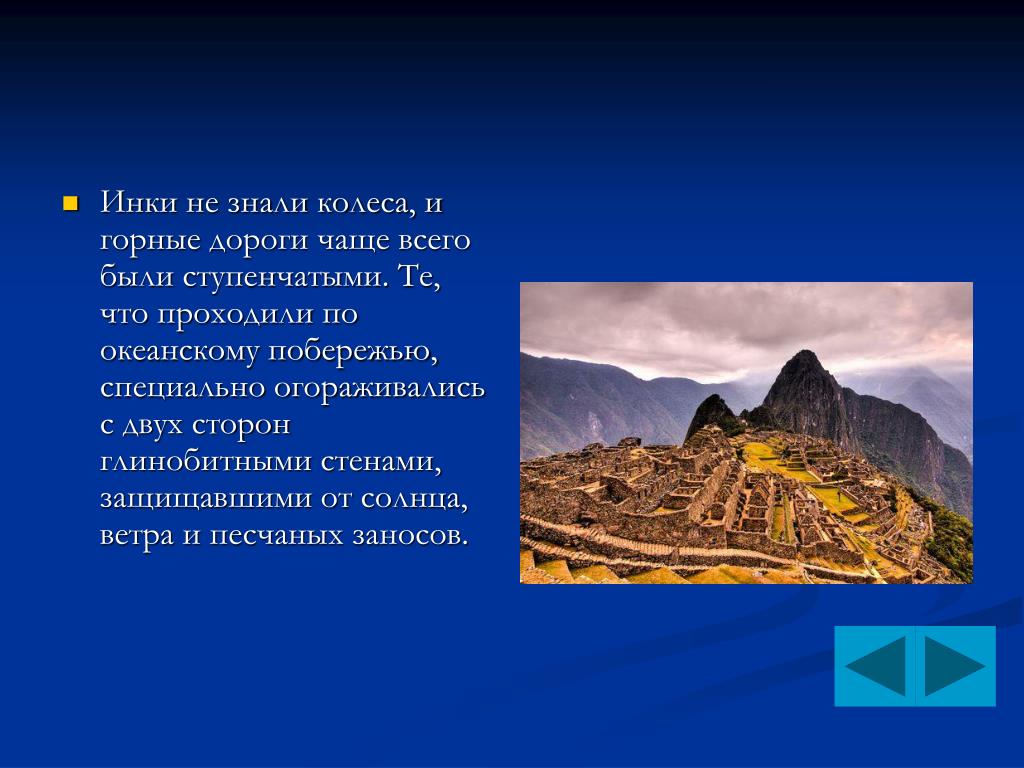 Инки не знали колеса, и горные дороги чаще всего были ступенчатыми. Те, что проходили по океанскому побережью, специально огораживались с двух сторон глинобитными стенами, защищавшими от солнца, ветра и песчаных заносов.